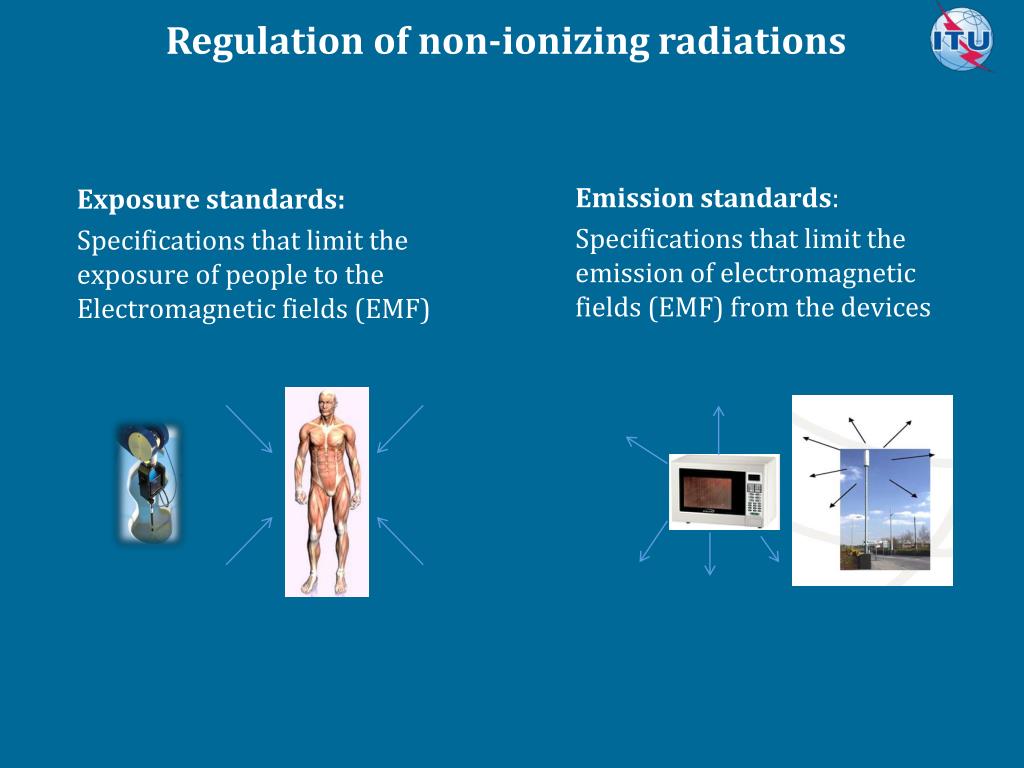 Regulation of non-ionizing radiations

ITU

Exposure standards:
Specifications that limit the exposure of people to the Electromagnetic fields (EMF)

Emission standards:
Specifications that limit the emission of electromagnetic fields (EMF) from the devices